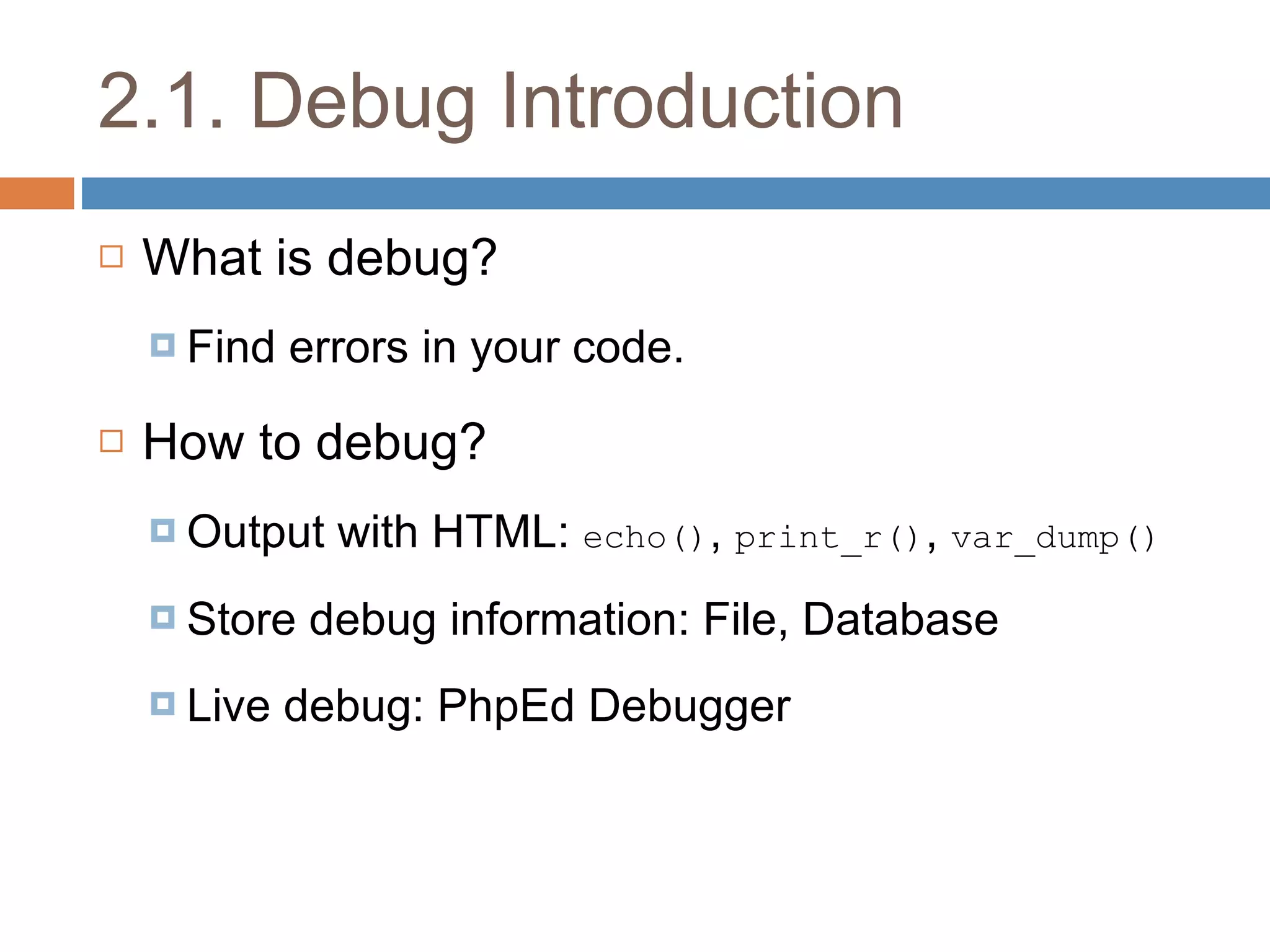 2.1. Debug Introduction

What is debug?

Find errors in your code.

How to debug?

Output with HTML: echo(), print_r(), var_dump()

Store debug information: File, Database

Live debug: PhpEd Debugger